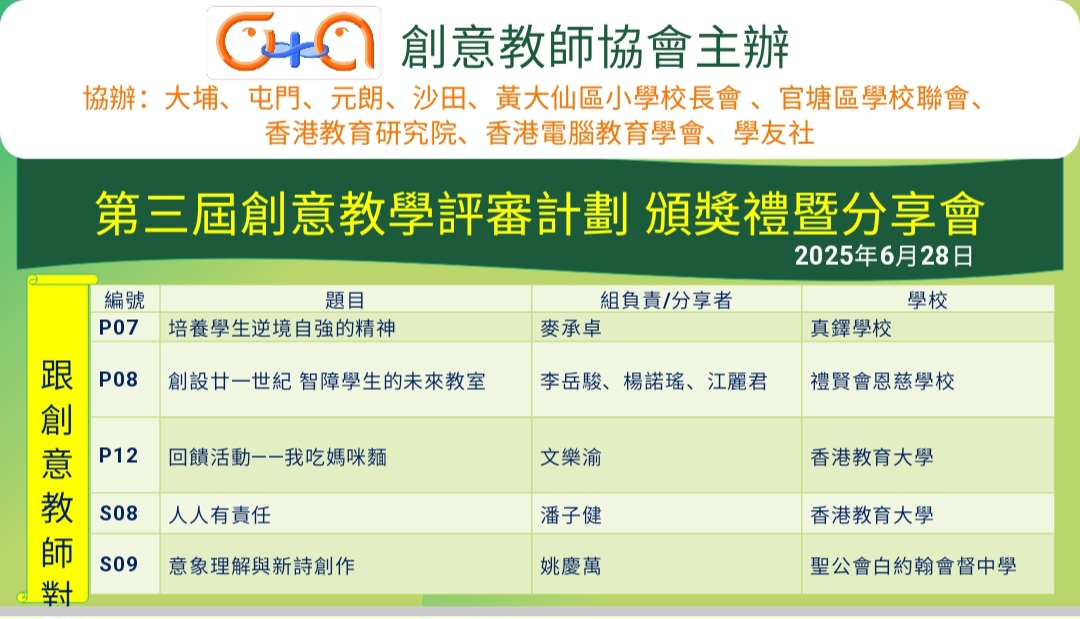 創意教師協會主辦

協辦：大埔、屯門、元朗、沙田、黃大仙區小學校長會 、官塘區學校聯會、香港教育研究院、香港電腦教育學會、學友社

第三屆創意教學評審計劃 頒獎禮暨分享會

2025年6月28日

跟創意教師對

| 編號 | 題目 | 組負責/分享者 | 學校 |
|---|---|---|---|
| P07 | 培養學生逆境自強的精神 | 麥承卓 | 真鐸學校 |
| P08 | 創設廿一世紀 智障學生的未來教室 | 李岳駿、楊諾瑤、江麗君 | 禮賢會恩慈學校 |
| P12 | 回饋活動——我吃媽咪麵 | 文樂渝 | 香港教育大學 |
| S08 | 人人有責任 | 潘子健 | 香港教育大學 |
| S09 | 意象理解與新詩創作 | 姚慶萬 | 聖公會白約翰會督中學 |